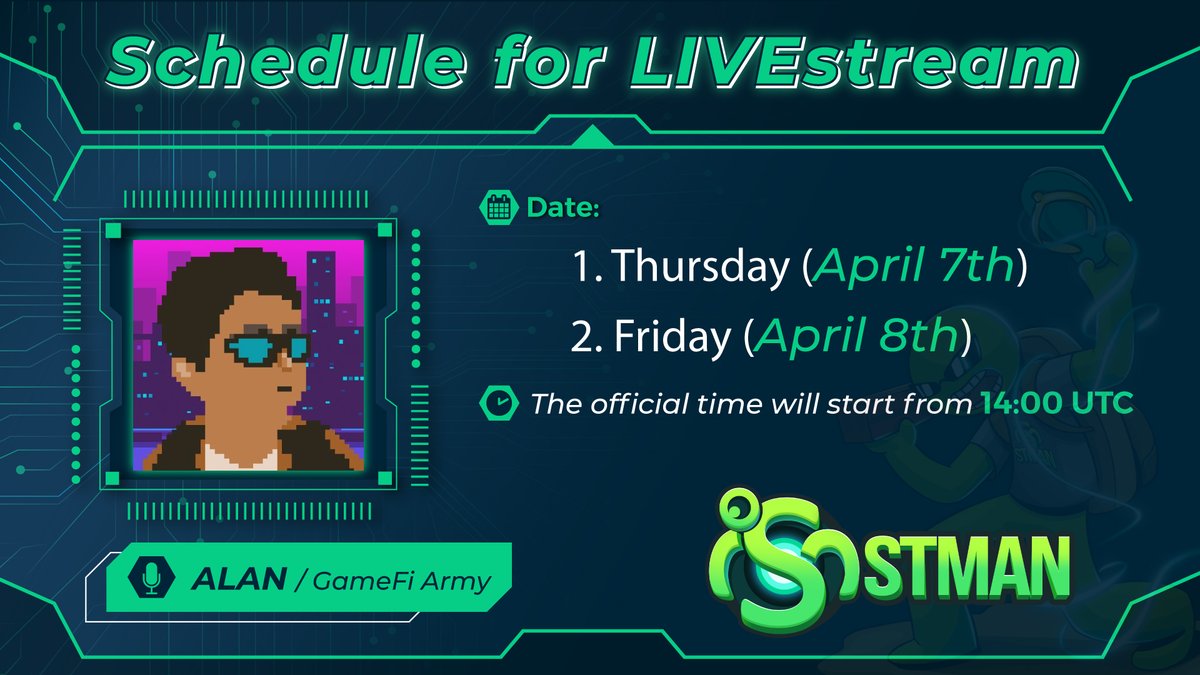 Schedule for LIVEstream

Date:

1. Thursday (April 7th)

2. Friday (April 8th)

The official time will start from 14:00 UTC

ALAN / GameFi Army

STMAN